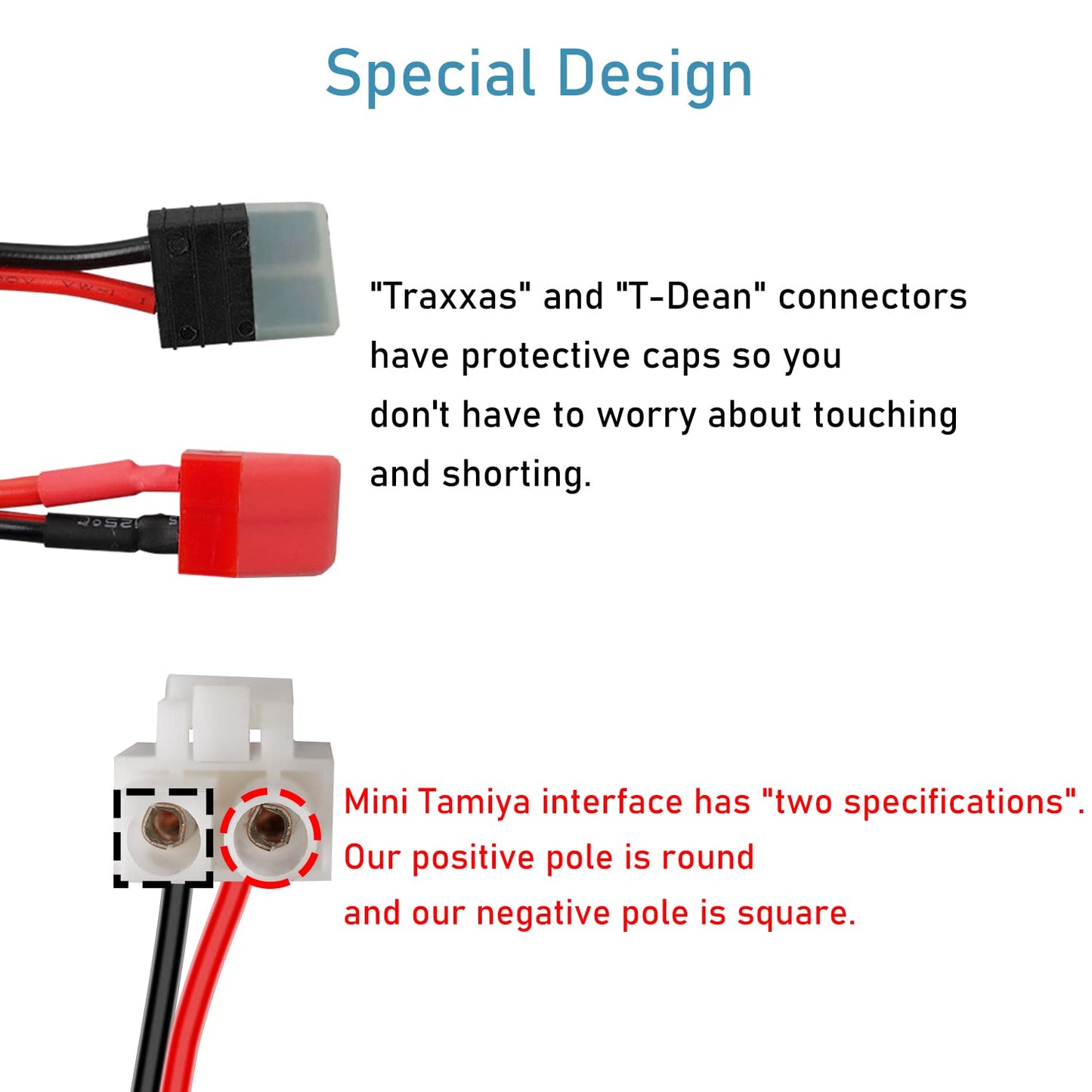 Special Design

"Traxxas" and "T-Dean" connectors have protective caps so you don't have to worry about touching and shorting.

Mini Tamiya interface has "two specifications". Our positive pole is round and our negative pole is square.